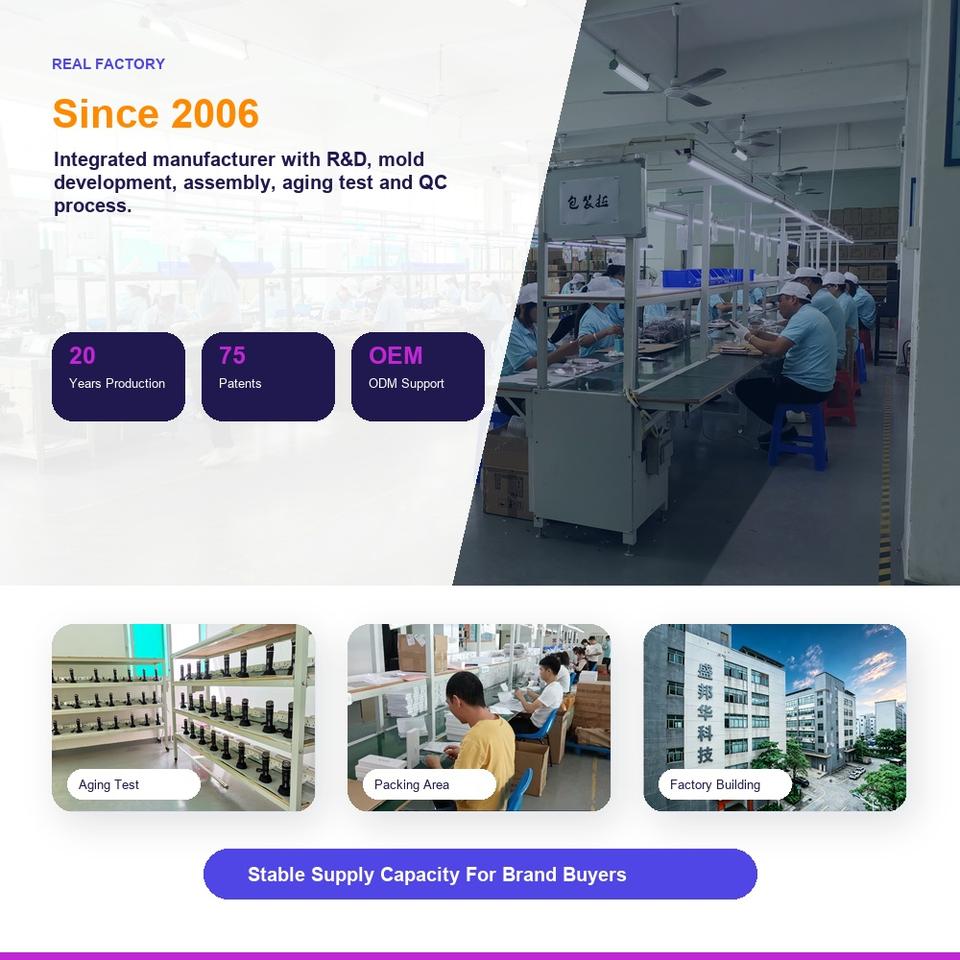 REAL FACTORY

Since 2006

Integrated manufacturer with R&D, mold development, assembly, aging test and QC process.

20
Years Production

75
Patents

OEM
ODM Support

包装拉

Aging Test

Packing Area

盛邦华科技

Factory Building

Stable Supply Capacity For Brand Buyers